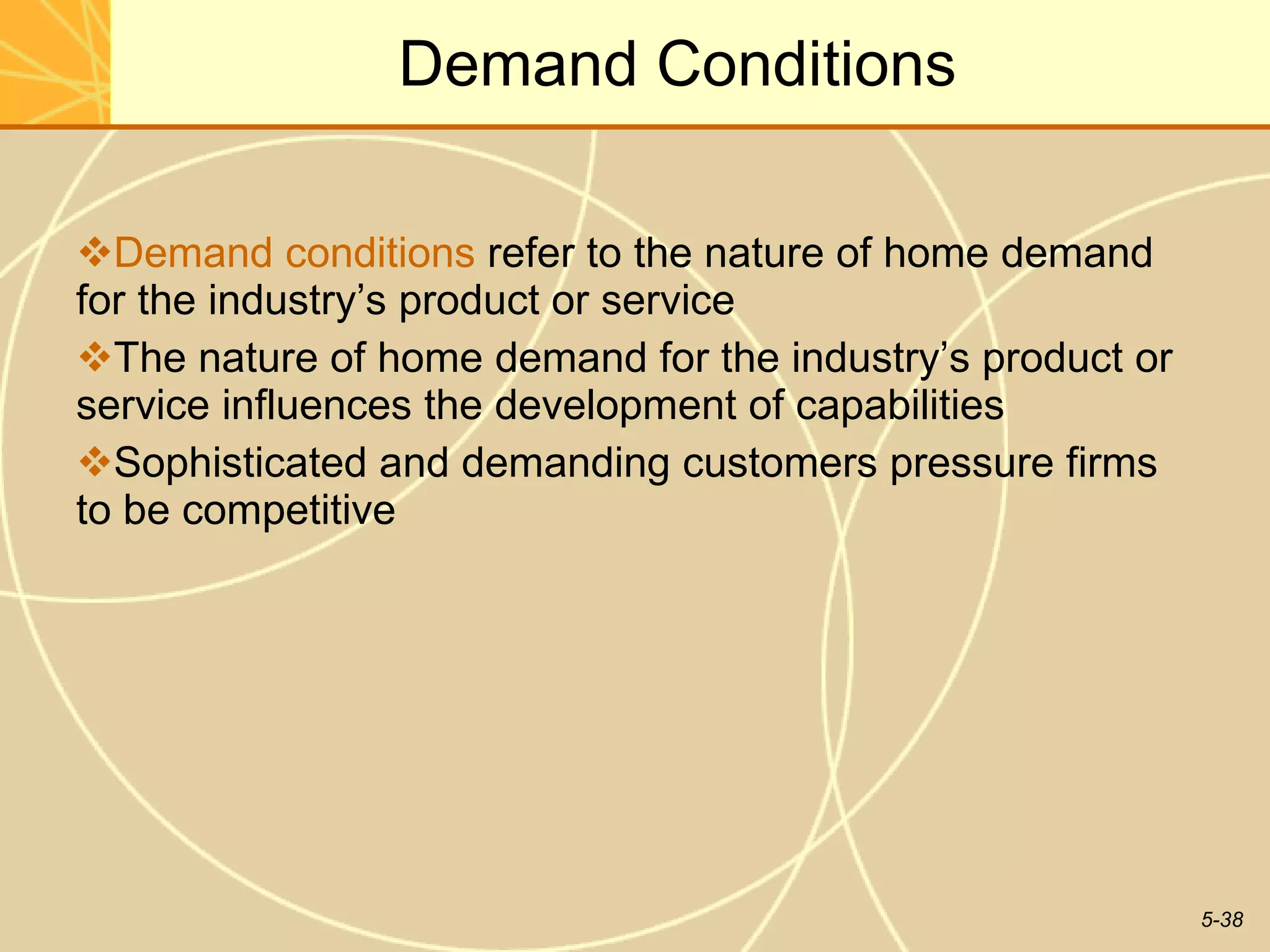 Demand Conditions

❖Demand conditions refer to the nature of home demand for the industry’s product or service

❖The nature of home demand for the industry’s product or service influences the development of capabilities

❖Sophisticated and demanding customers pressure firms to be competitive

5-38